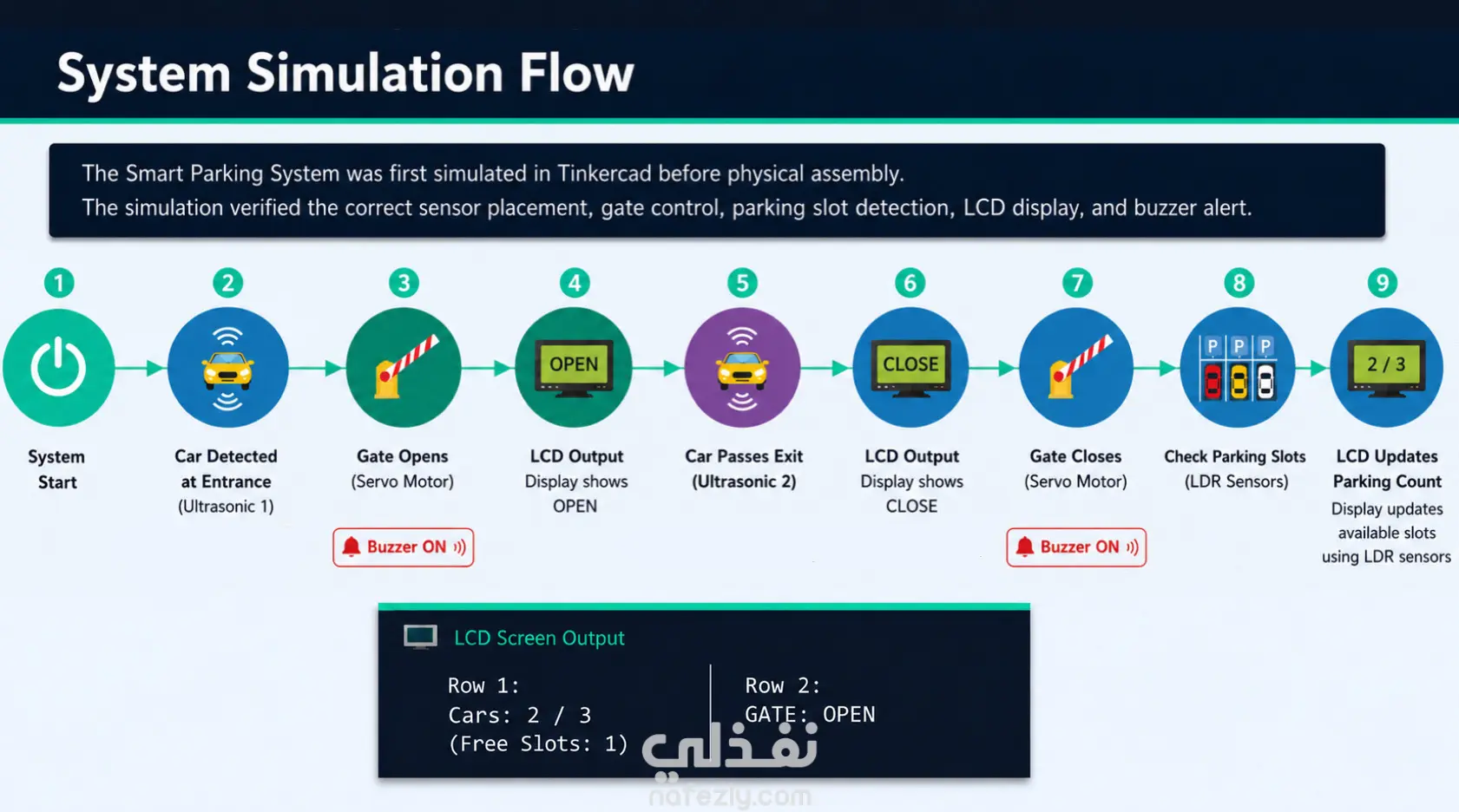 System Simulation Flow

The Smart Parking System was first simulated in Tinkercad before physical assembly.
The simulation verified the correct sensor placement, gate control, parking slot detection, LCD display, and buzzer alert.

1
System Start

2
Car Detected at Entrance (Ultrasonic 1)

3
Gate Opens (Servo Motor)
Buzzer ON

4
OPEN
LCD Output Display shows OPEN

5
Car Passes Exit (Ultrasonic 2)

6
CLOSE
LCD Output Display shows CLOSE

7
Gate Closes (Servo Motor)
Buzzer ON

8
P P P
Check Parking Slots (LDR Sensors)

9
2 / 3
LCD Updates Parking Count
Display updates available slots using LDR sensors

LCD Screen Output

Row 1:
Cars: 2 / 3
(Free Slots: 1)

Row 2:
GATE: OPEN

نفذلي
nafezly.com